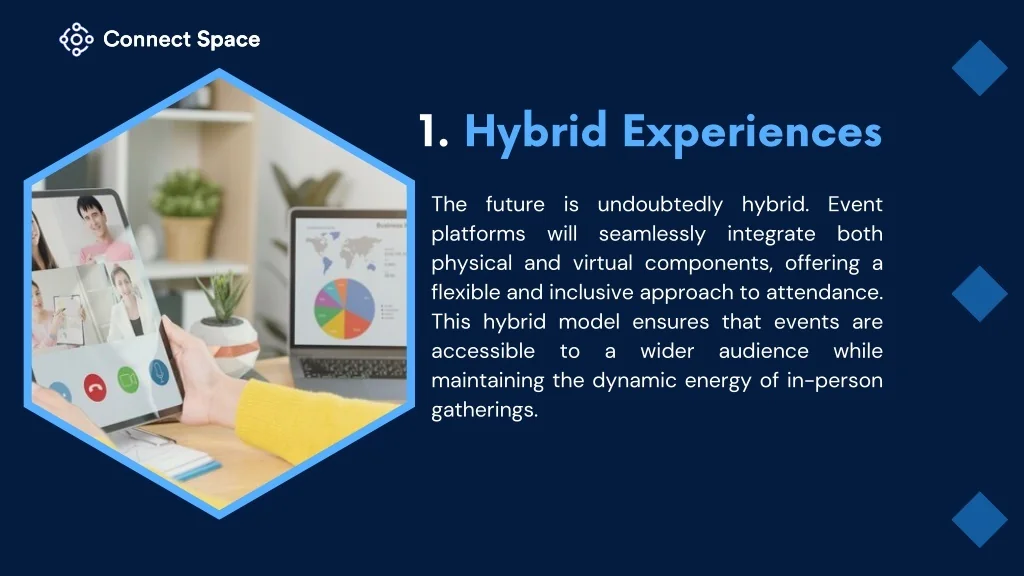 Connect Space

1. Hybrid Experiences

The future is undoubtedly hybrid. Event platforms will seamlessly integrate both physical and virtual components, offering a flexible and inclusive approach to attendance. This hybrid model ensures that events are accessible to a wider audience while maintaining the dynamic energy of in-person gatherings.